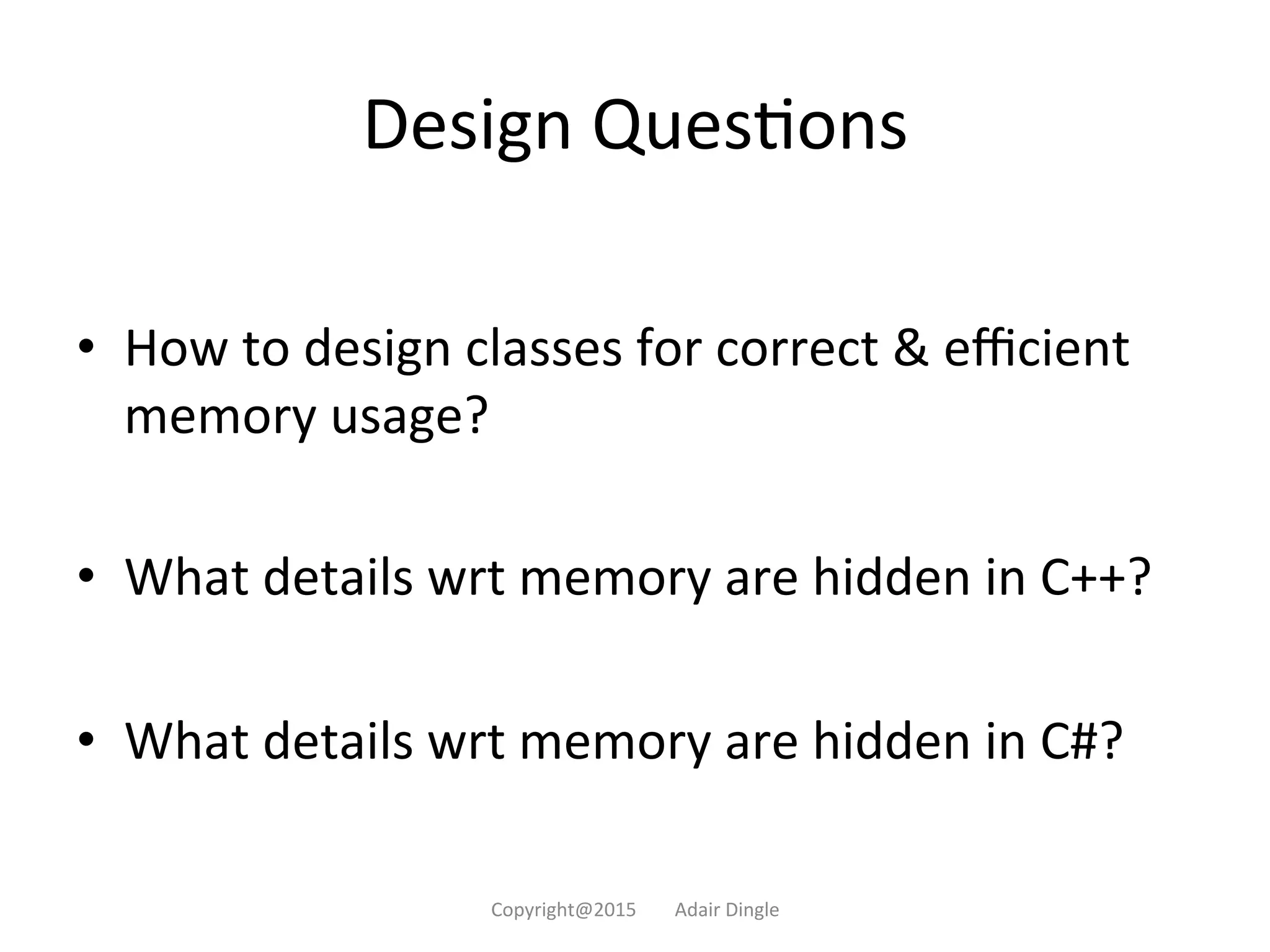 Design Questions

• How to design classes for correct & efficient memory usage?

• What details wrt memory are hidden in C++?

• What details wrt memory are hidden in C#?

Copyright@2015 Adair Dingle